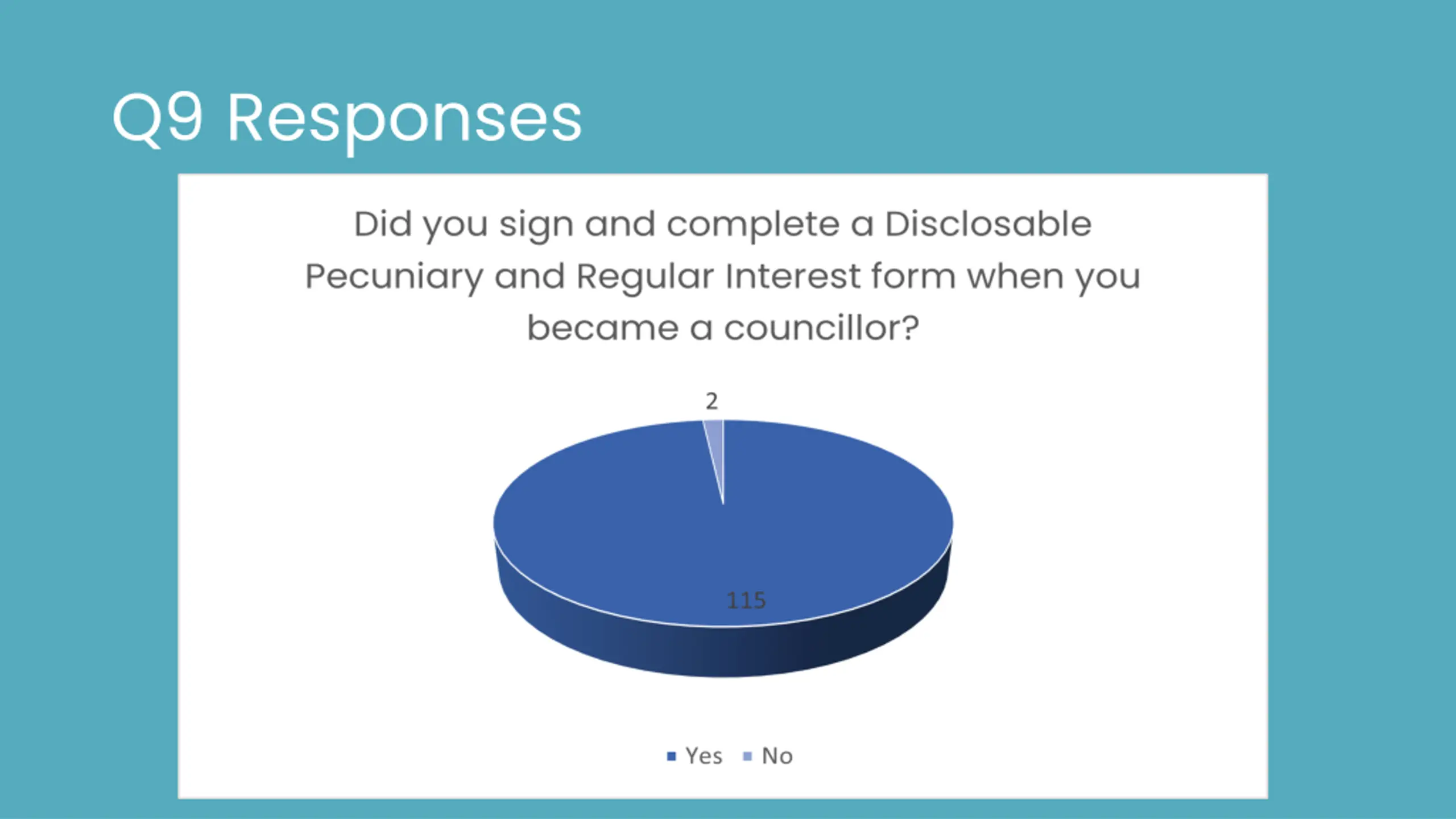 Q9 Responses

Did you sign and complete a Disclosable Pecuniary and Regular Interest form when you became a councillor?

2

115

Yes No